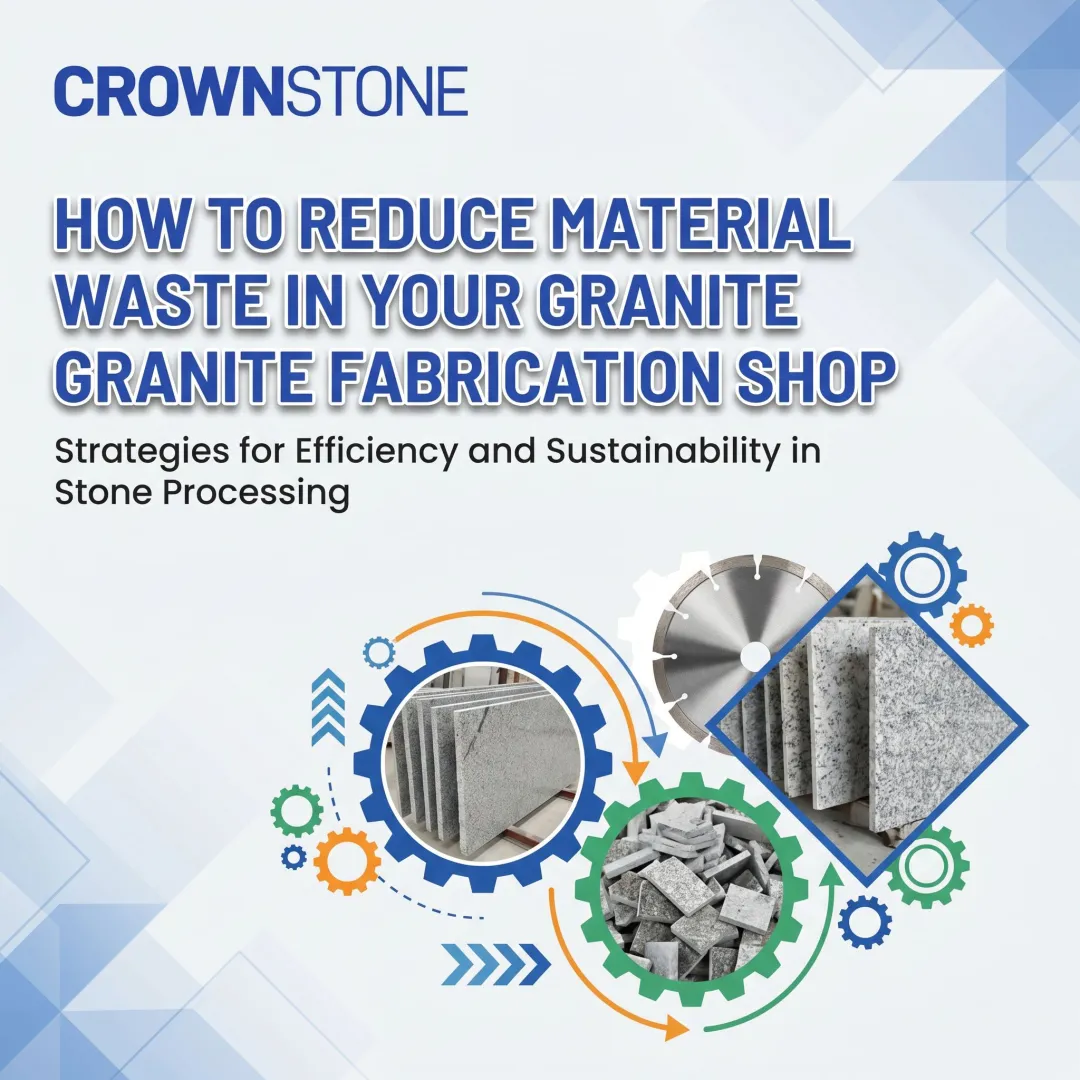 CROWNSTONE

HOW TO REDUCE MATERIAL WASTE IN YOUR GRANITE GRANITE FABRICATION SHOP

Strategies for Efficiency and Sustainability in Stone Processing